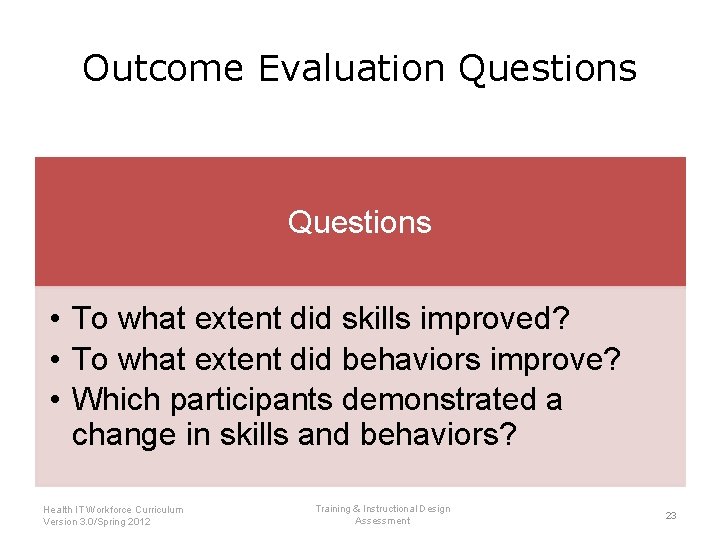 Outcome Evaluation Questions

Questions

• To what extent did skills improved?
• To what extent did behaviors improve?
• Which participants demonstrated a change in skills and behaviors?

Health IT Workforce Curriculum
Version 3.0/Spring 2012

Training & Instructional Design
Assessment

23